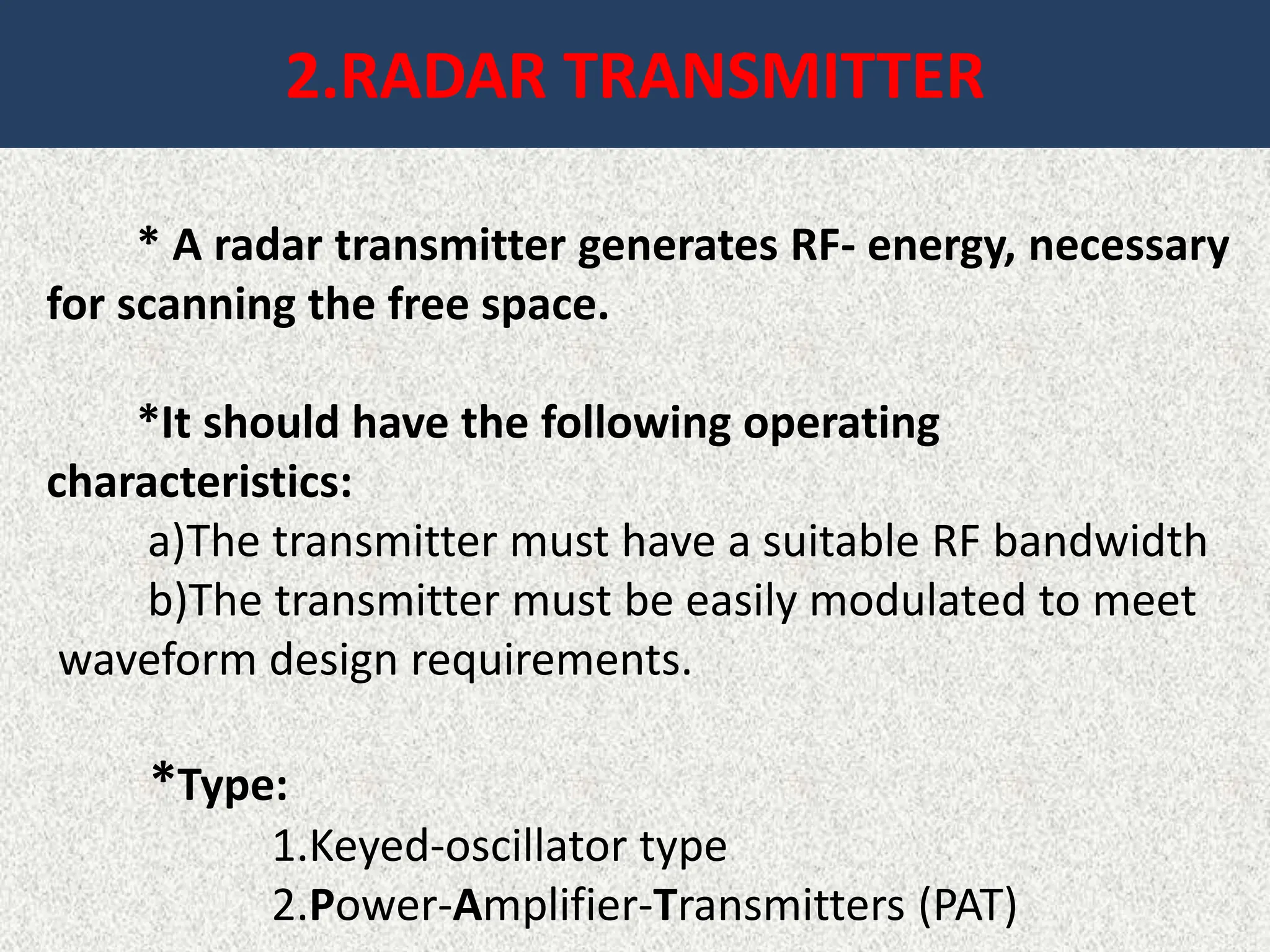 2.RADAR TRANSMITTER

* A radar transmitter generates RF- energy, necessary for scanning the free space.

*It should have the following operating characteristics:
a)The transmitter must have a suitable RF bandwidth
b)The transmitter must be easily modulated to meet waveform design requirements.

*Type:
1.Keyed-oscillator type
2.Power-Amplifier-Transmitters (PAT)